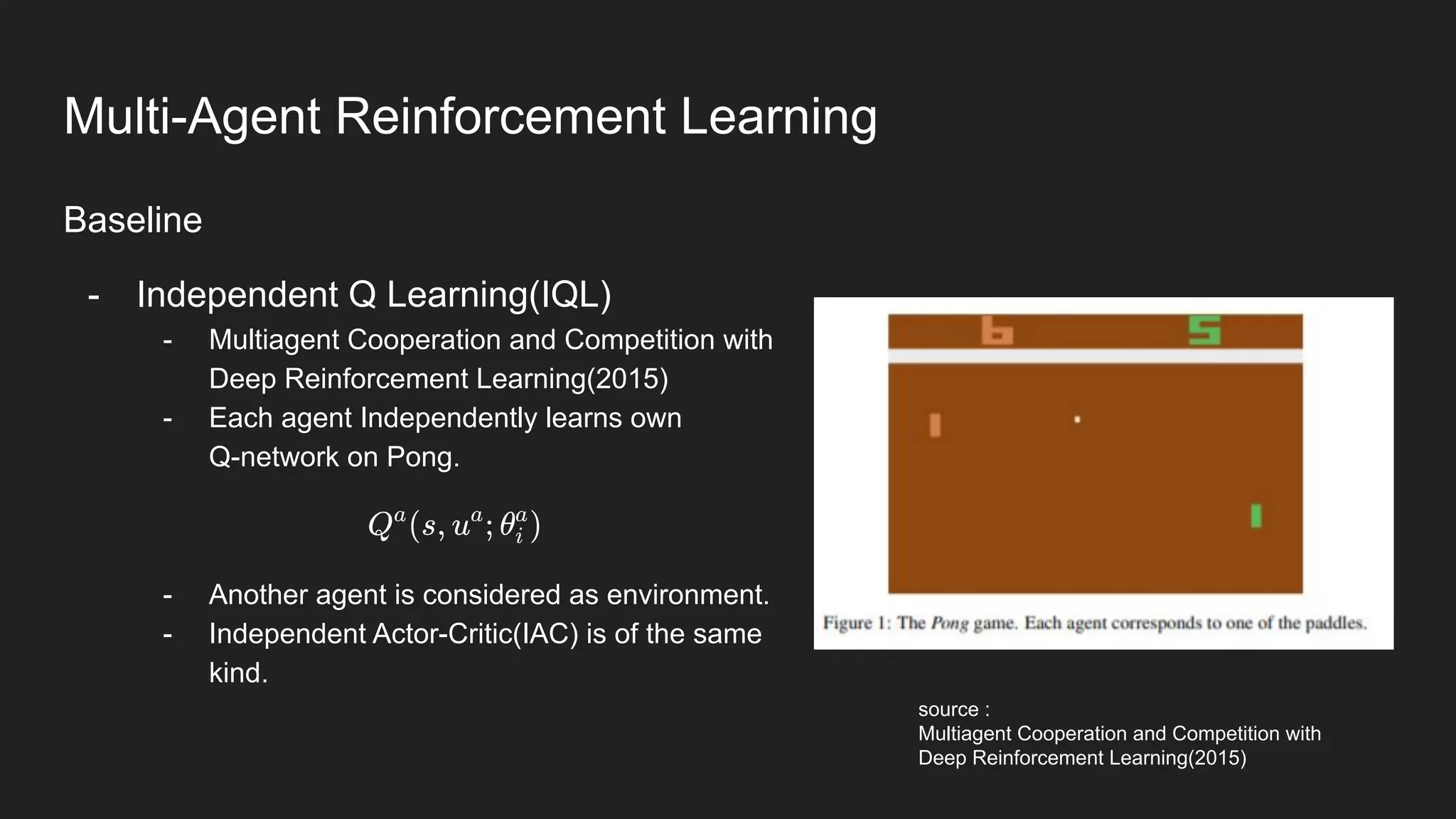 Multi-Agent Reinforcement Learning

Baseline

- Independent Q Learning(IQL)
  - Multiagent Cooperation and Competition with Deep Reinforcement Learning(2015)
  - Each agent Independently learns own Q-network on Pong.

$Q^a(s, u^a; \theta_i^a)$

  - Another agent is considered as environment.
  - Independent Actor-Critic(IAC) is of the same kind.

6 5

Figure 1: The Pong game. Each agent corresponds to one of the paddles.

source :
Multiagent Cooperation and Competition with Deep Reinforcement Learning(2015)